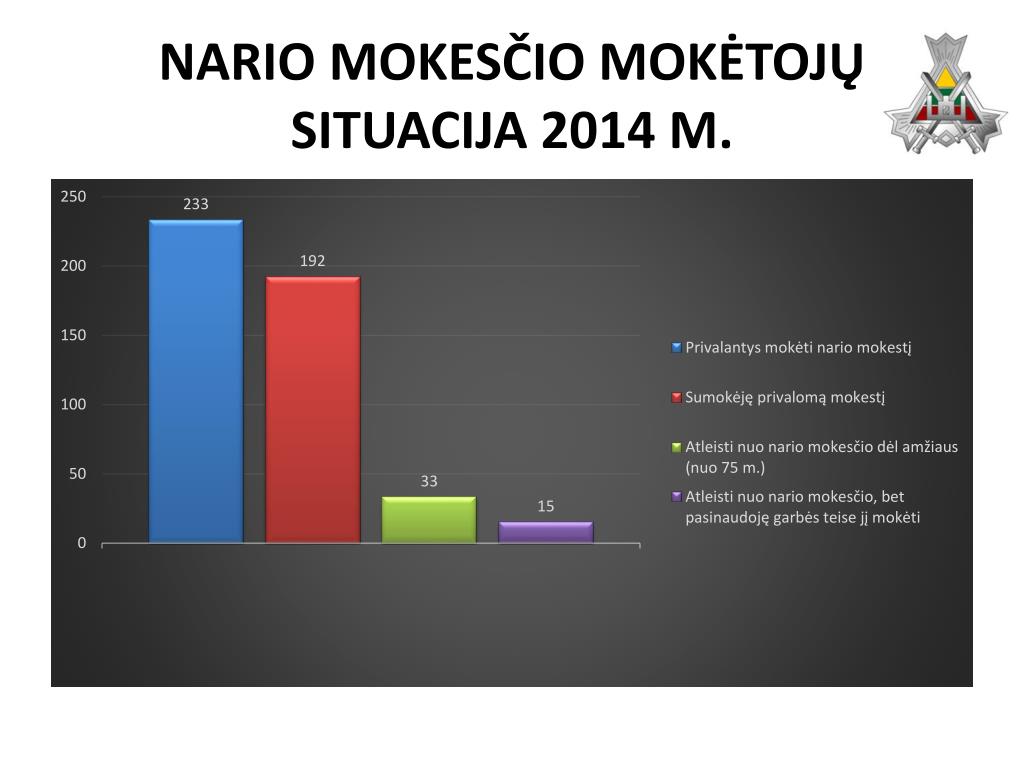 NARIO MOKESČIO MOKĖTOJŲ SITUACIJA 2014 M.

250
200
150
100
50
0

233
192
33
15

Privalantys mokėti nario mokestį
Sumokėję privalomą mokestį
Atleisti nuo nario mokesčio dėl amžiaus (nuo 75 m.)
Atleisti nuo nario mokesčio, bet pasinaudoję garbės teise jį mokėti